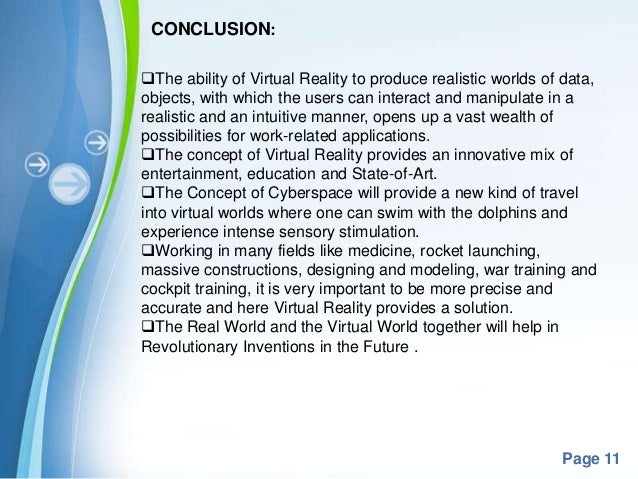 CONCLUSION:

❑The ability of Virtual Reality to produce realistic worlds of data, objects, with which the users can interact and manipulate in a realistic and an intuitive manner, opens up a vast wealth of possibilities for work-related applications.
❑The concept of Virtual Reality provides an innovative mix of entertainment, education and State-of-Art.
❑The Concept of Cyberspace will provide a new kind of travel into virtual worlds where one can swim with the dolphins and experience intense sensory stimulation.
❑Working in many fields like medicine, rocket launching, massive constructions, designing and modeling, war training and cockpit training, it is very important to be more precise and accurate and here Virtual Reality provides a solution.
❑The Real World and the Virtual World together will help in Revolutionary Inventions in the Future .

Page 11